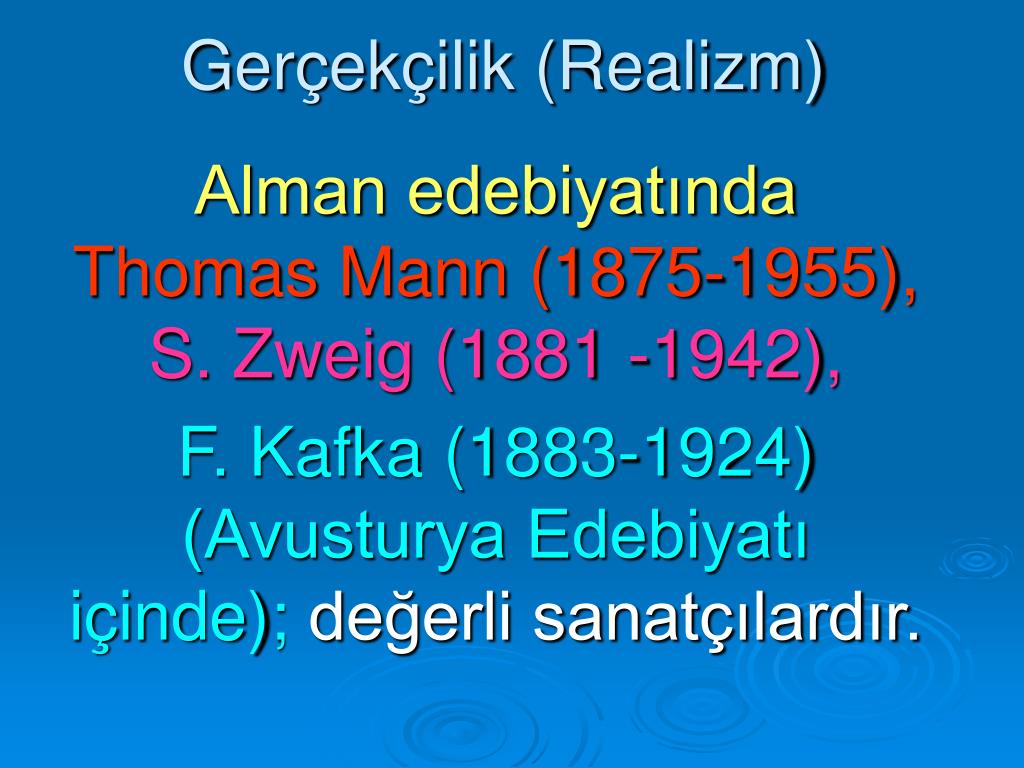 Gerçekçilik (Realizm)

Alman edebiyatında Thomas Mann (1875-1955), S. Zweig (1881 -1942),

F. Kafka (1883-1924) (Avusturya Edebiyatı içinde); değerli sanatçılardır.